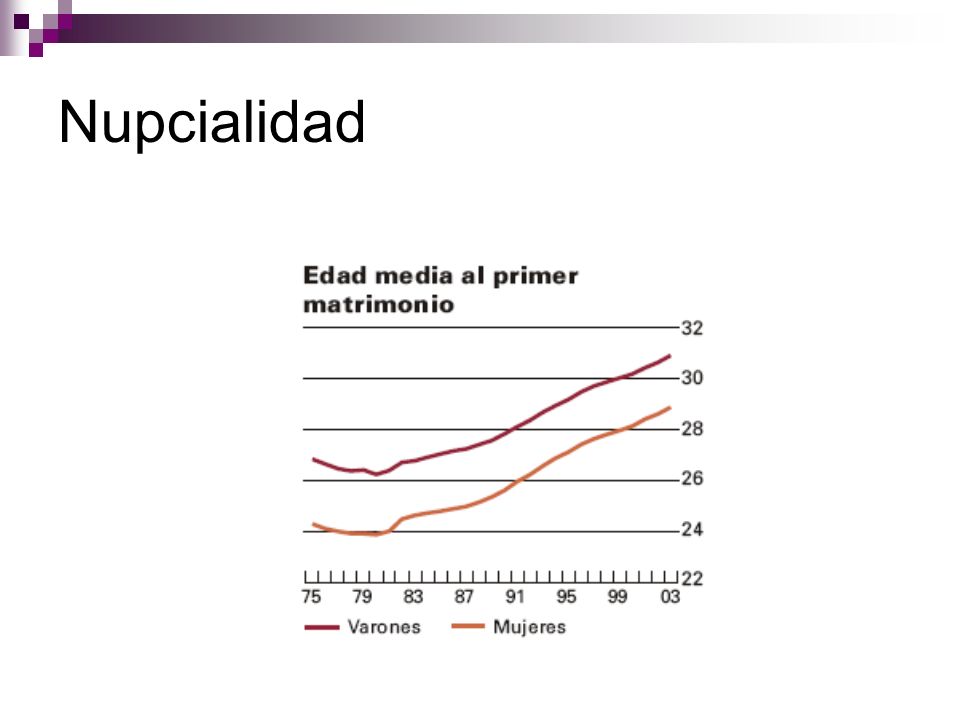 Nupcialidad

Edad media al primer matrimonio

32
30
28
26
24
22

75 79 83 87 91 95 99 03

Varones Mujeres